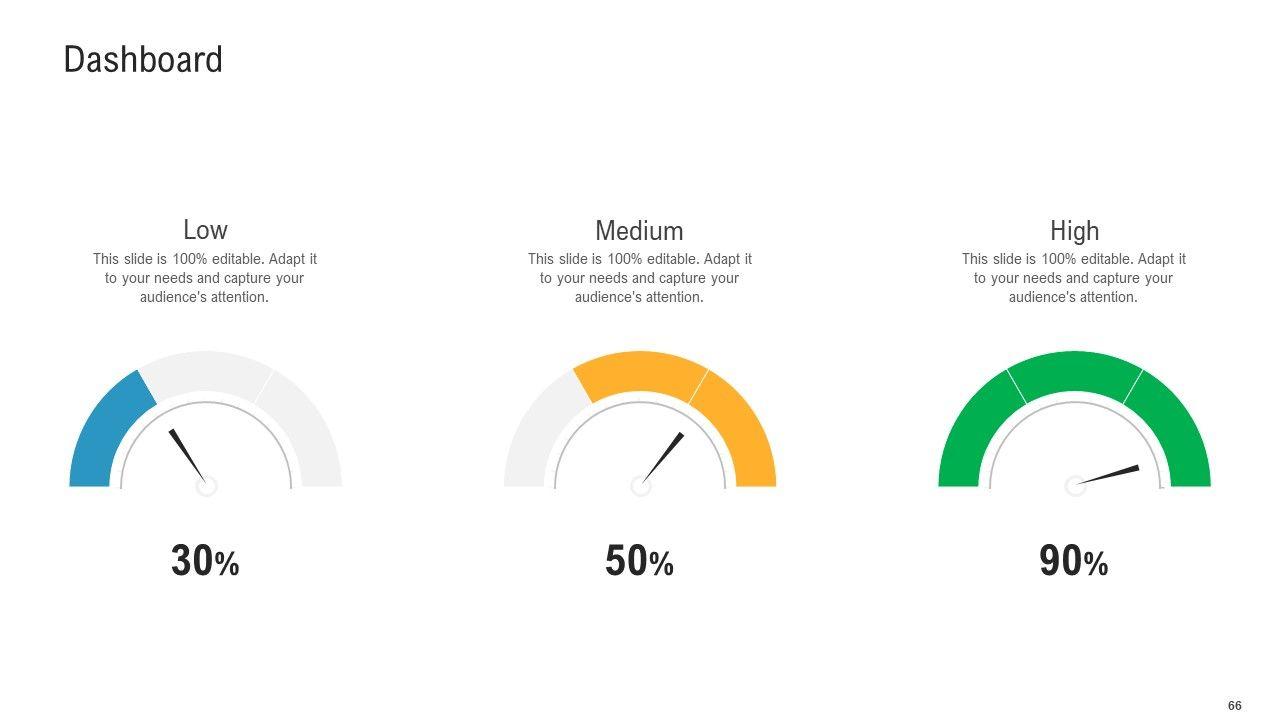 Dashboard

Low

This slide is 100% editable. Adapt it to your needs and capture your audience's attention.

30%

Medium

This slide is 100% editable. Adapt it to your needs and capture your audience's attention.

50%

High

This slide is 100% editable. Adapt it to your needs and capture your audience's attention.

90%

66